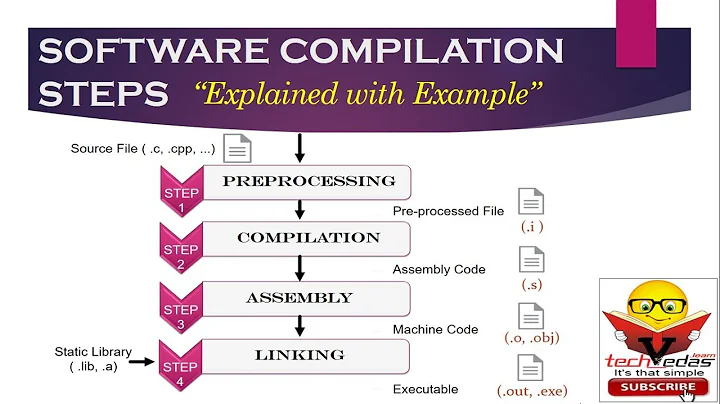 SOFTWARE COMPILATION STEPS "Explained with Example"

Source File ( .c, .cpp, ...)

STEP 1 PREPROCESSING

Pre-processed File (.i )

STEP 2 COMPILATION

Assembly Code (.s)

STEP 3 ASSEMBLY

Machine Code (.o, .obj)

Static Library ( .lib, .a)

STEP 4 LINKING

Executable (.out, .exe)

techVedas learn
It's that simple
SUBSCRIBE